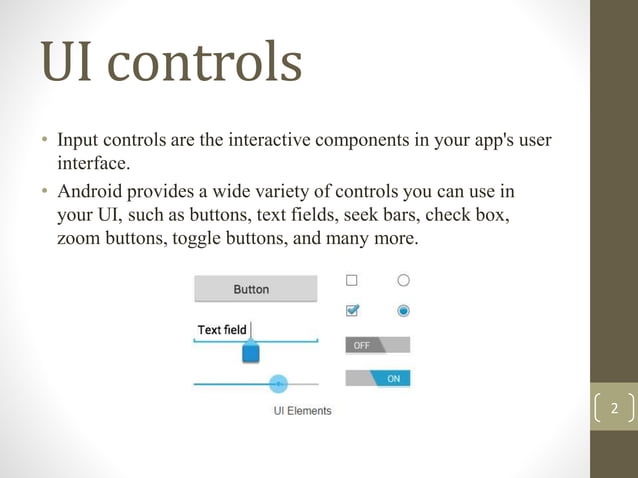 UI controls

• Input controls are the interactive components in your app's user interface.

• Android provides a wide variety of controls you can use in your UI, such as buttons, text fields, seek bars, check box, zoom buttons, toggle buttons, and many more.

Button

Text field

OFF

ON

UI Elements

2